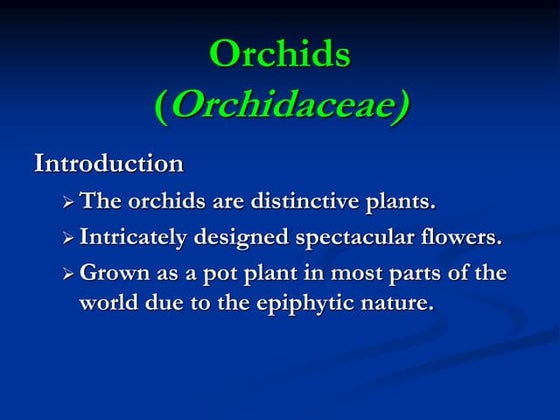 Orchids
(Orchidaceae)

Introduction

➢ The orchids are distinctive plants.

➢ Intricately designed spectacular flowers.

➢ Grown as a pot plant in most parts of the world due to the epiphytic nature.